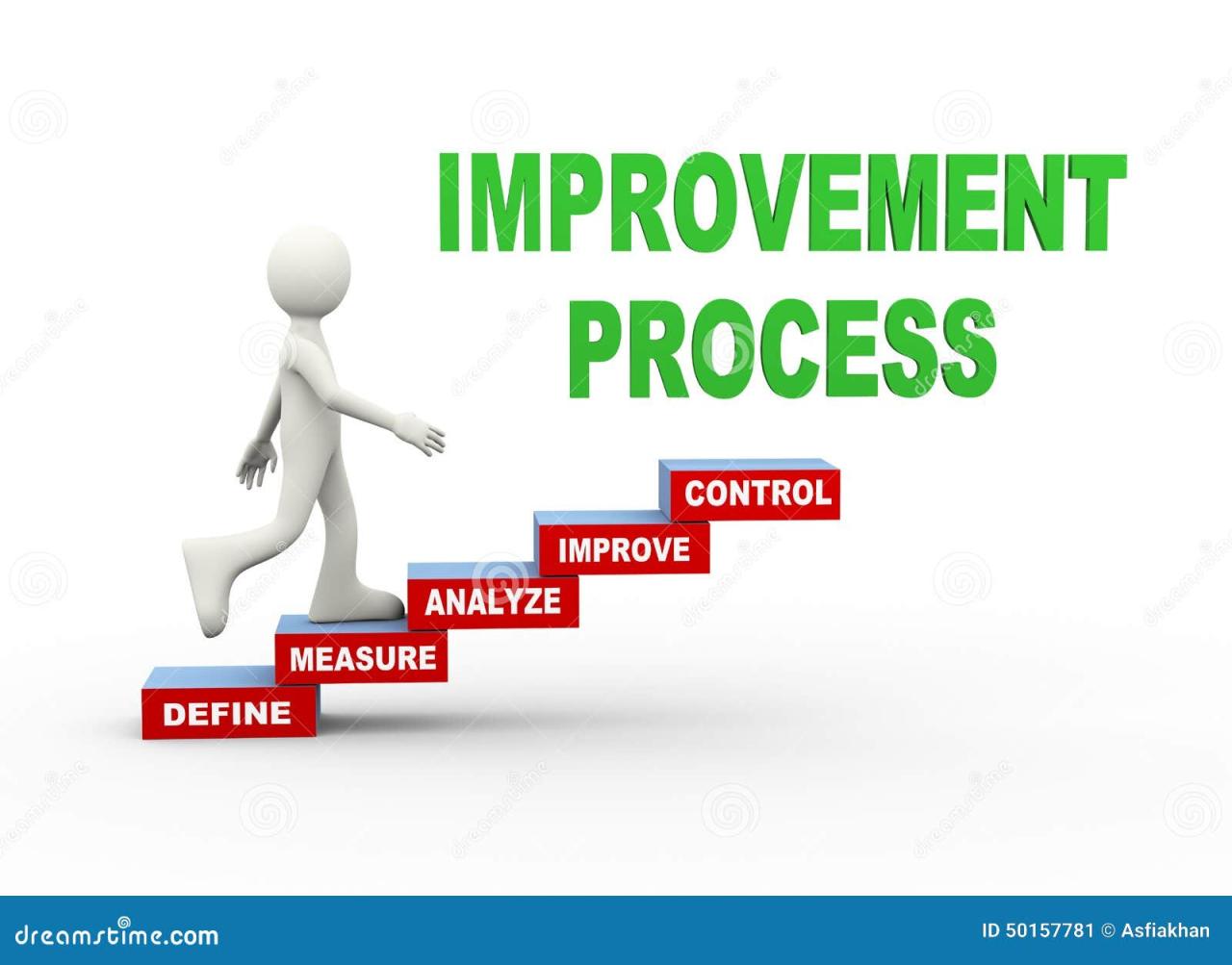 IMPROVEMENT PROCESS

CONTROL
IMPROVE
ANALYZE
MEASURE
DEFINE

dreamstime.com
ID 50157781 © Asfiakhan